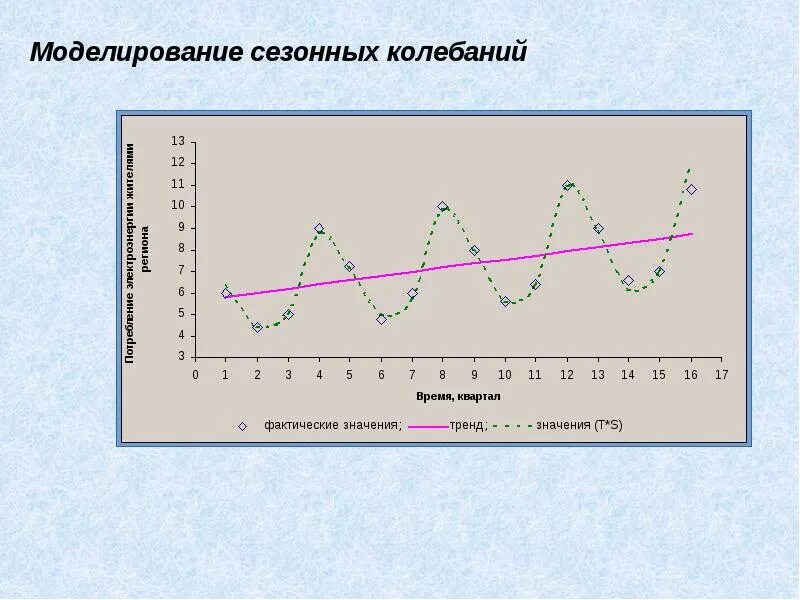 Моделирование сезонных колебаний

Потребление электроэнергии жителями региона

13
12
11
10
9
8
7
6
5
4
3

0 1 2 3 4 5 6 7 8 9 10 11 12 13 14 15 16 17

Время, квартал

фактические значения; тренд; значения (T*S)